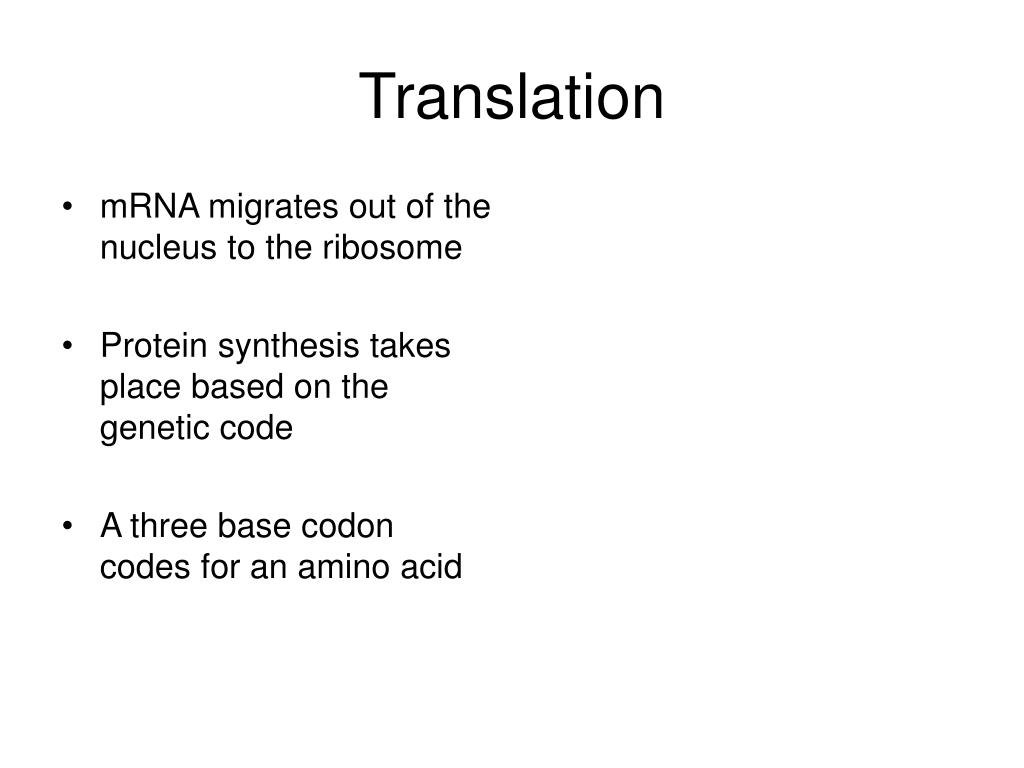 Translation

• mRNA migrates out of the nucleus to the ribosome

• Protein synthesis takes place based on the genetic code

• A three base codon codes for an amino acid